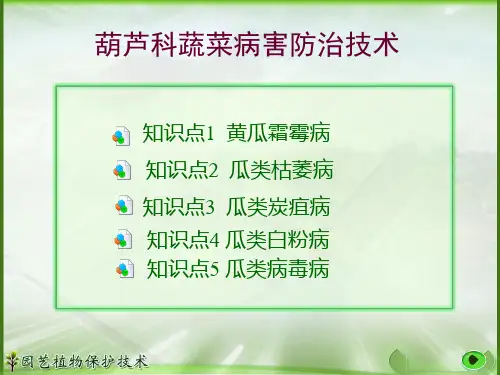 葫芦科蔬菜病害防治技术

知识点1 黄瓜霜霉病

知识点2 瓜类枯萎病

知识点3 瓜类炭疽病

知识点4 瓜类白粉病

知识点5 瓜类病毒病

园艺植物保护技术